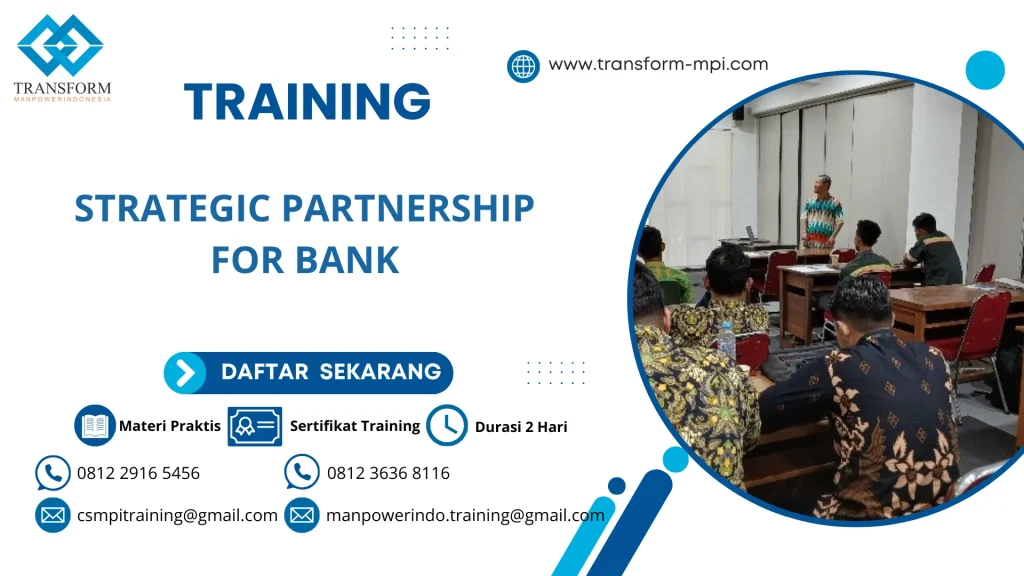 TRANSFORM
MANPOWERINDONESIA

www.transform-mpi.com

TRAINING

STRATEGIC PARTNERSHIP FOR BANK

DAFTAR SEKARANG

Materi Praktis
Sertifikat Training
Durasi 2 Hari

0812 2916 5456
0812 3636 8116

csmpitraining@gmail.com
manpowerindo.training@gmail.com